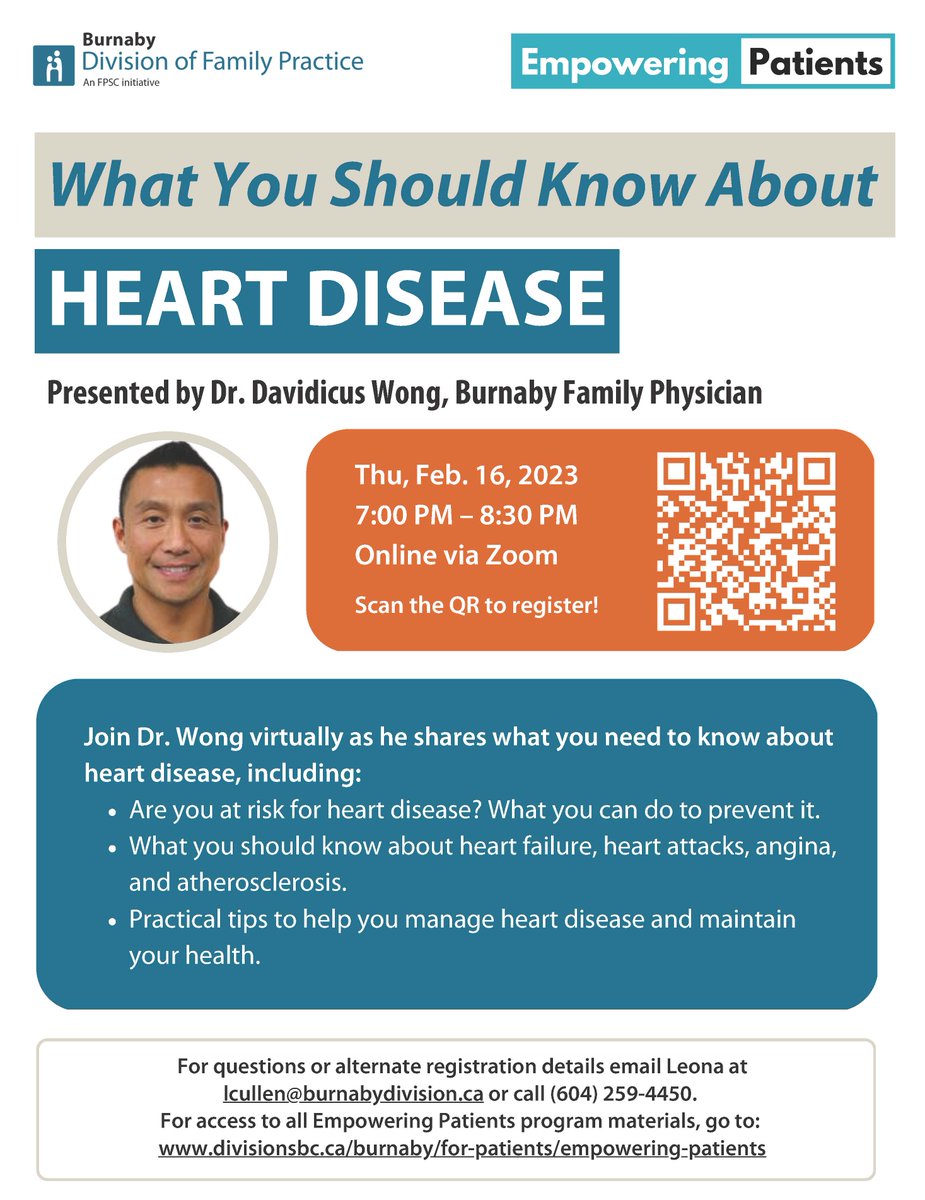 Burnaby
Division of Family Practice
An FPSC initiative

Empowering Patients

What You Should Know About

HEART DISEASE

Presented by Dr. Davidicus Wong, Burnaby Family Physician

Thu, Feb. 16, 2023
7:00 PM – 8:30 PM
Online via Zoom
Scan the QR to register!

Join Dr. Wong virtually as he shares what you need to know about heart disease, including:
• Are you at risk for heart disease? What you can do to prevent it.
• What you should know about heart failure, heart attacks, angina, and atherosclerosis.
• Practical tips to help you manage heart disease and maintain your health.

For questions or alternate registration details email Leona at lcullen@burnabydivision.ca or call (604) 259-4450.
For access to all Empowering Patients program materials, go to:
www.divisionsbc.ca/burnaby/for-patients/empowering-patients